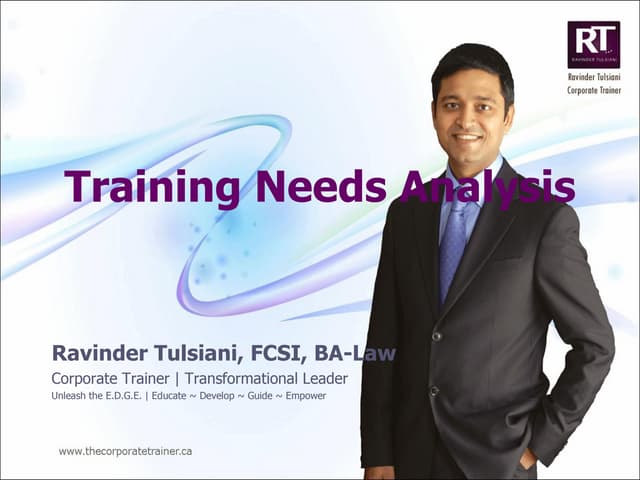 RT
RAVINDER TULSIANI
Ravinder Tulsiani
Corporate Trainer

Training Needs Analysis

Ravinder Tulsiani, FCSI, BA-Law
Corporate Trainer | Transformational Leader
Unleash the E.D.G.E. | Educate ~ Develop ~ Guide ~ Empower

www.thecorporatetrainer.ca